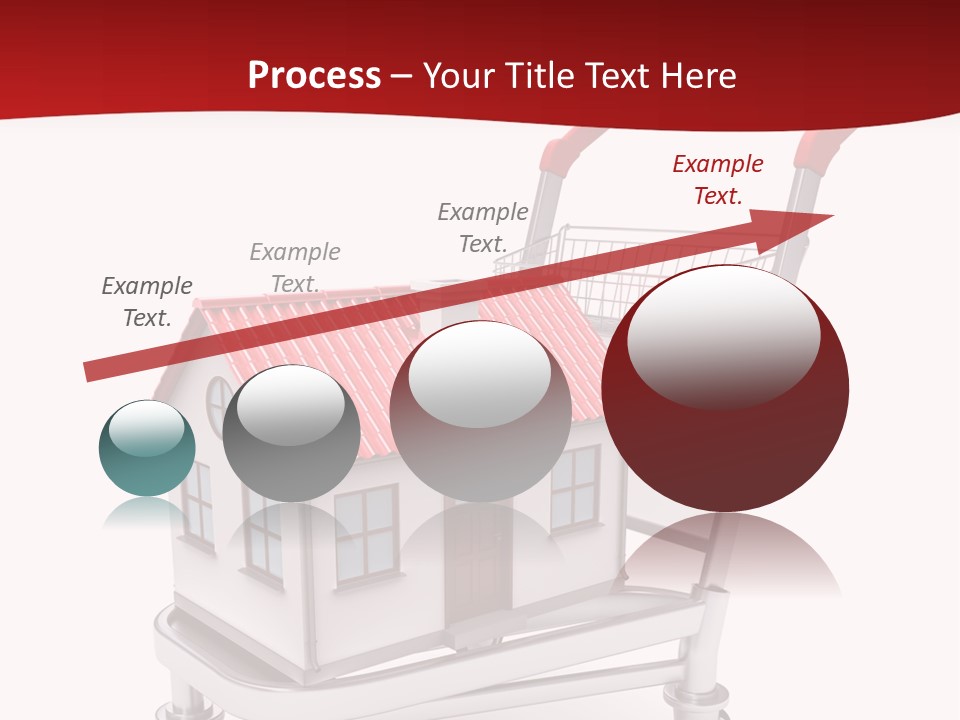 Process – Your Title Text Here

Example Text.

Example Text.

Example Text.

Example Text.